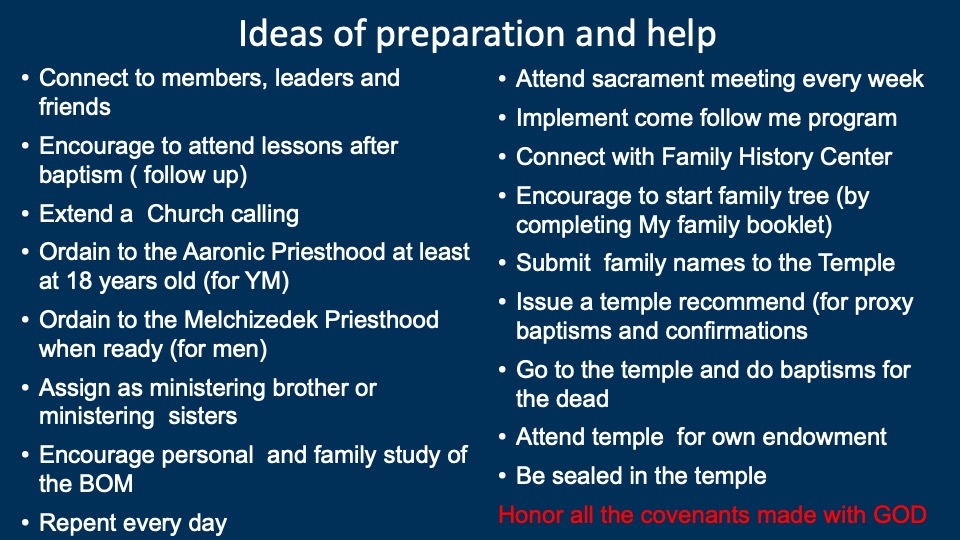 Ideas of preparation and help

• Connect to members, leaders and friends
• Encourage to attend lessons after baptism ( follow up)
• Extend a Church calling
• Ordain to the Aaronic Priesthood at least at 18 years old (for YM)
• Ordain to the Melchizedek Priesthood when ready (for men)
• Assign as ministering brother or ministering sisters
• Encourage personal and family study of the BOM
• Repent every day

• Attend sacrament meeting every week
• Implement come follow me program
• Connect with Family History Center
• Encourage to start family tree (by completing My family booklet)
• Submit family names to the Temple
• Issue a temple recommend (for proxy baptisms and confirmations
• Go to the temple and do baptisms for the dead
• Attend temple for own endowment
• Be sealed in the temple

Honor all the covenants made with GOD